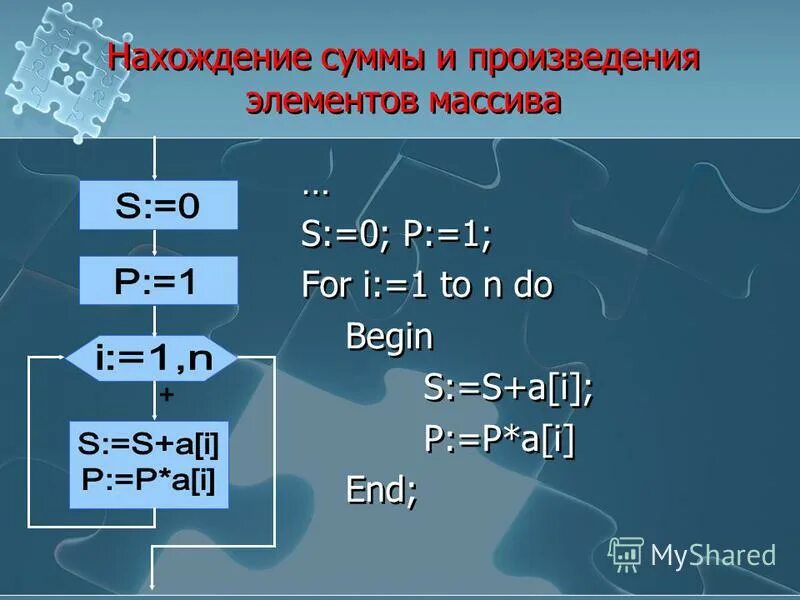 Нахождение суммы и произведения элементов массива

S:=0

P:=1

i:=1,n

+

S:=S+a[i]
P:=P*a[i]

…
S:=0; P:=1;
For i:=1 to n do
Begin
S:=S+a[i];
P:=P*a[i]
End;

MyShared